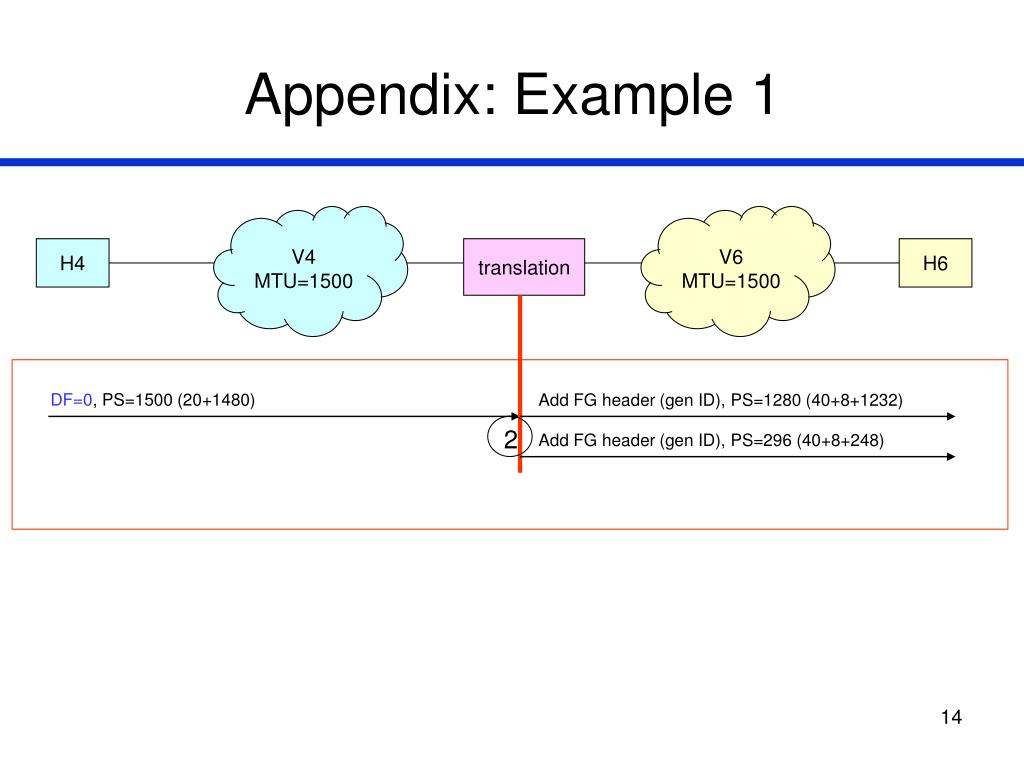 Appendix: Example 1

H4

V4
MTU=1500

translation

V6
MTU=1500

H6

DF=0, PS=1500 (20+1480)

Add FG header (gen ID), PS=1280 (40+8+1232)

2

Add FG header (gen ID), PS=296 (40+8+248)

14